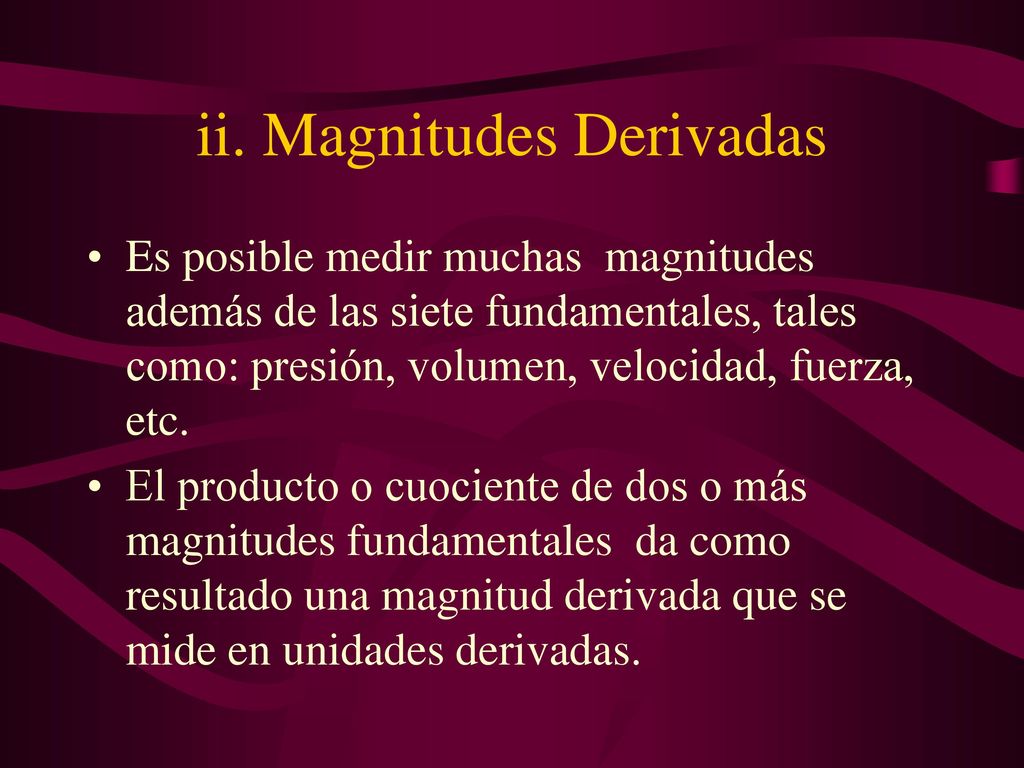 ii. Magnitudes Derivadas

• Es posible medir muchas magnitudes además de las siete fundamentales, tales como: presión, volumen, velocidad, fuerza, etc.

• El producto o cuociente de dos o más magnitudes fundamentales da como resultado una magnitud derivada que se mide en unidades derivadas.